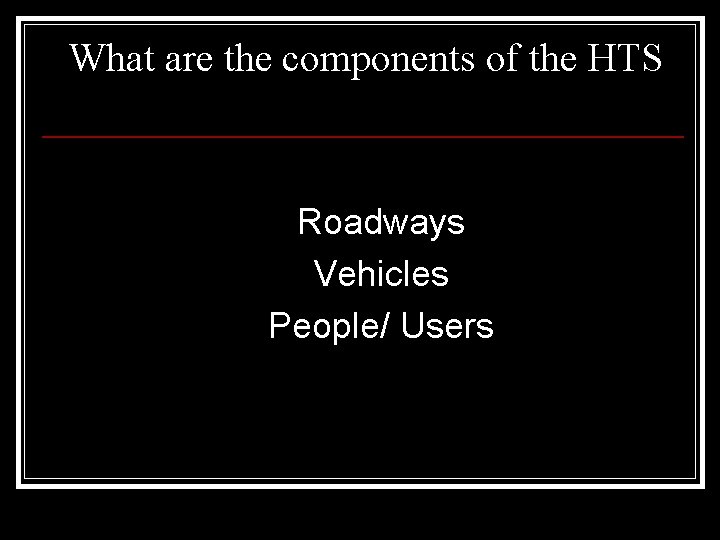 What are the components of the HTS

Roadways
Vehicles
People/ Users